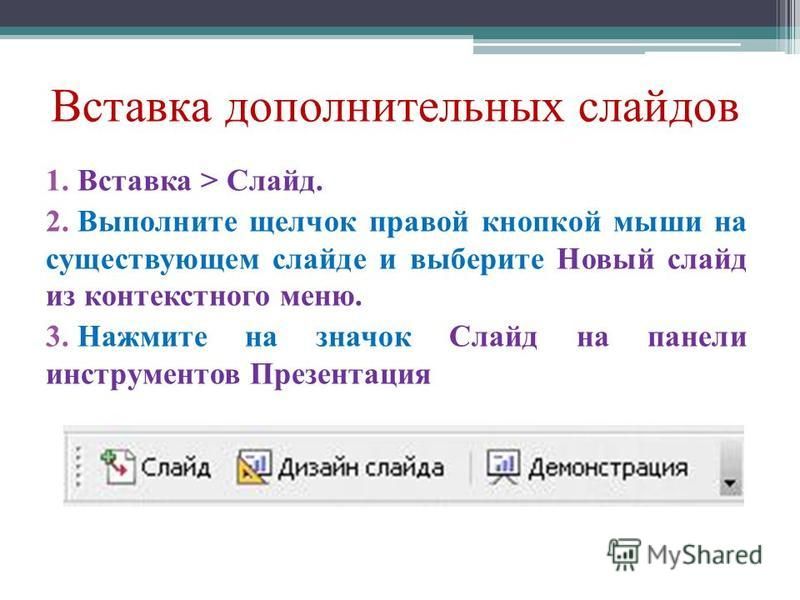 Вставка дополнительных слайдов

1. Вставка > Слайд.

2. Выполните щелчок правой кнопкой мыши на существующем слайде и выберите Новый слайд из контекстного меню.

3. Нажмите на значок Слайд на панели инструментов Презентация

Слайд Дизайн слайда Демонстрация

MyShared